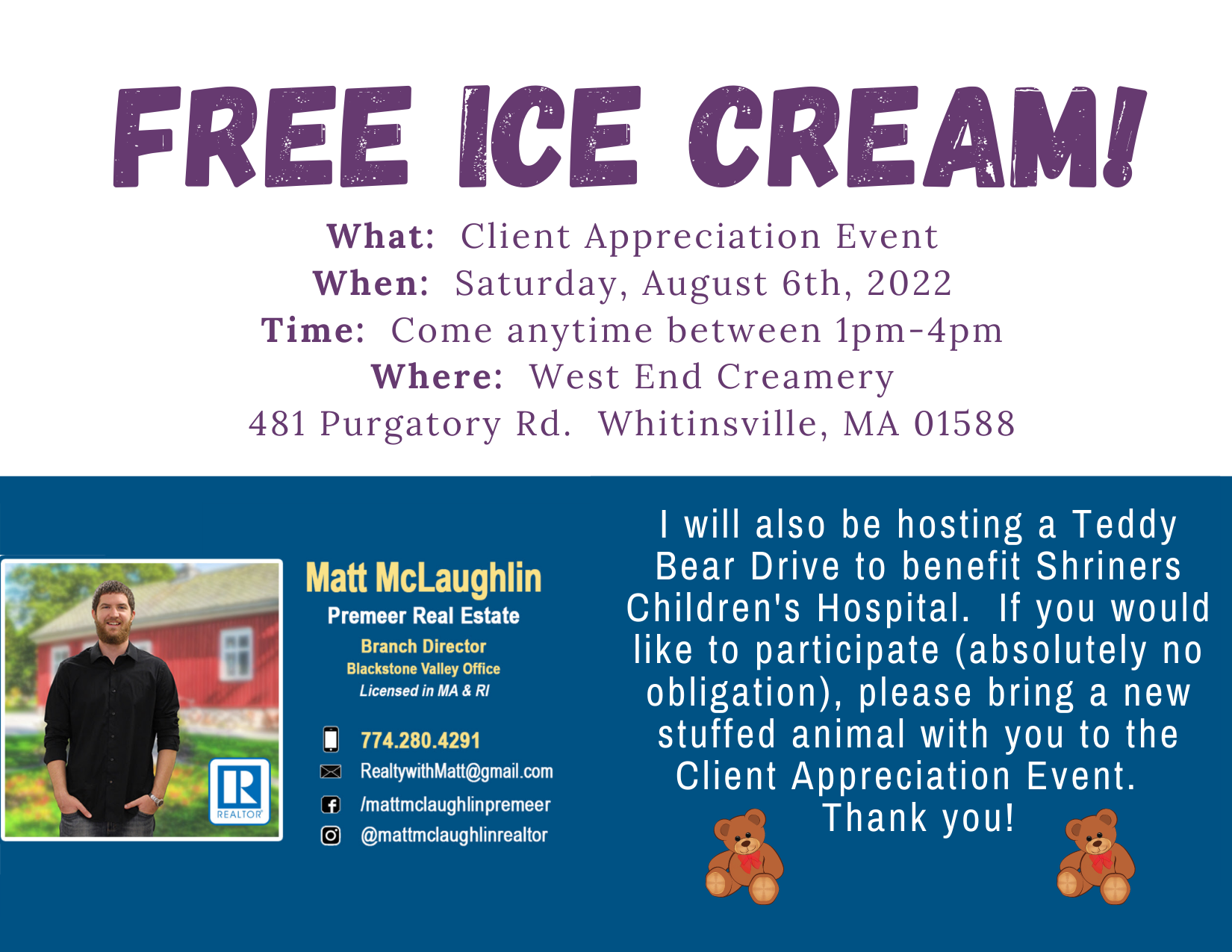 FREE ICE CREAM!

What: Client Appreciation Event
When: Saturday, August 6th, 2022
Time: Come anytime between 1pm-4pm
Where: West End Creamery
481 Purgatory Rd. Whitinsville, MA 01588

R
REALTOR

Matt McLaughlin
Premeer Real Estate
Branch Director
Blackstone Valley Office
Licensed in MA & RI

774.280.4291
RealtywithMatt@gmail.com
/mattmclaughlinpremeer
@mattmclaughlinrealtor

I will also be hosting a Teddy Bear Drive to benefit Shriners Children's Hospital. If you would like to participate (absolutely no obligation), please bring a new stuffed animal with you to the Client Appreciation Event.
Thank you!